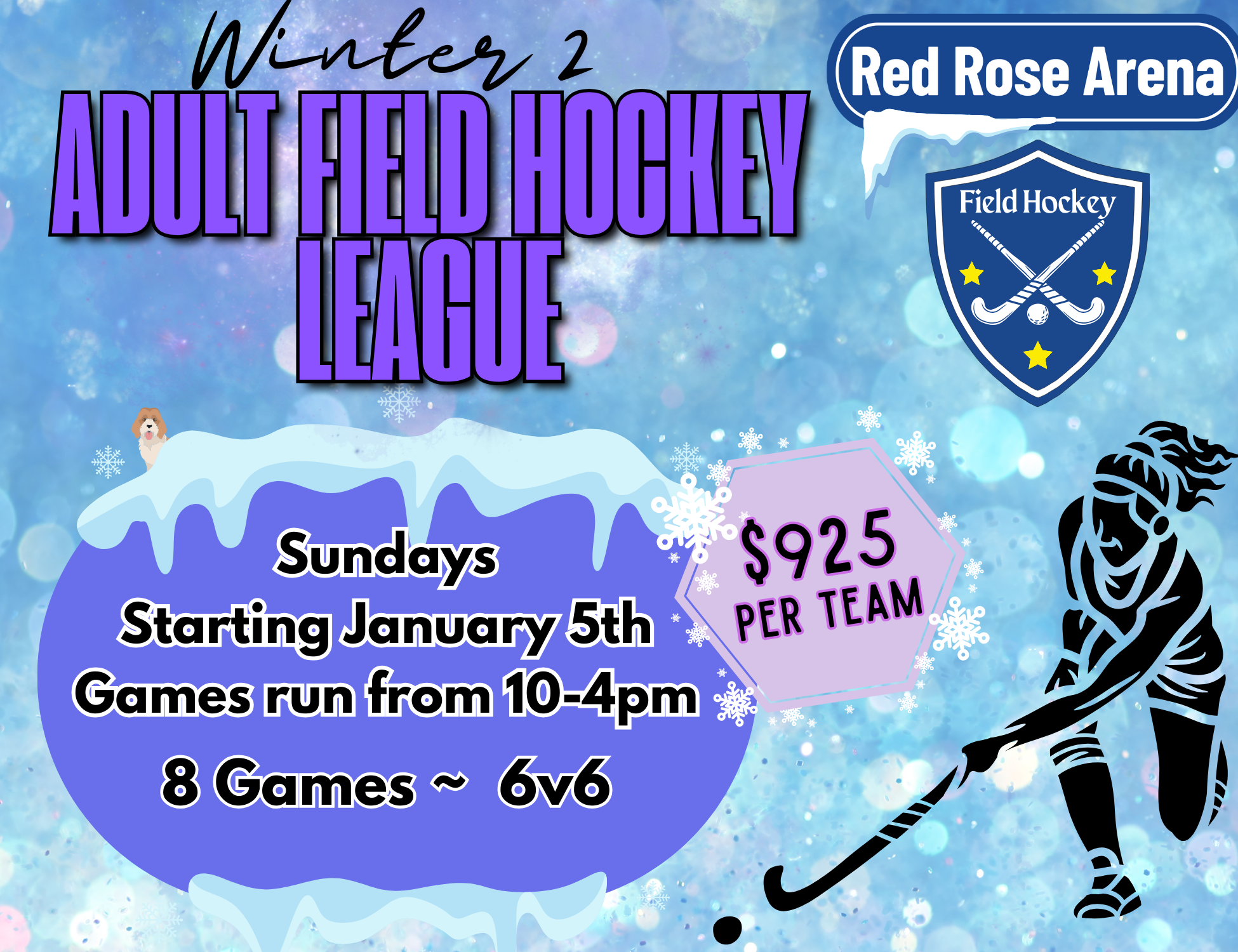 Winter 2
ADULT FIELD HOCKEY LEAGUE

Red Rose Arena

Field Hockey

Sundays
Starting January 5th
Games run from 10-4pm
8 Games ~ 6v6

$925 PER TEAM